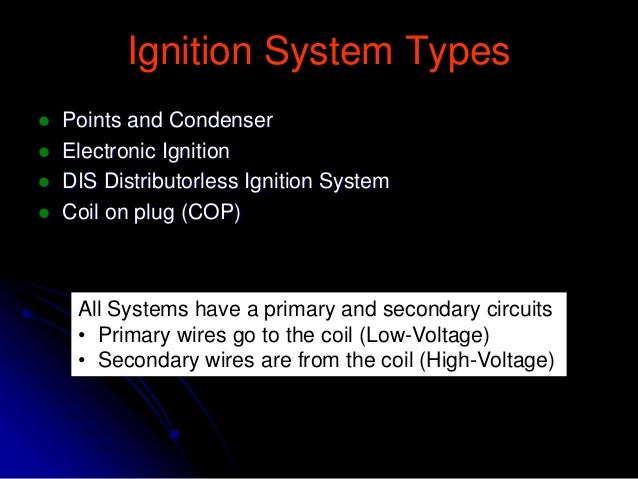 Ignition System Types

- Points and Condenser
- Electronic Ignition
- DIS Distributorless Ignition System
- Coil on plug (COP)

All Systems have a primary and secondary circuits
• Primary wires go to the coil (Low-Voltage)
• Secondary wires are from the coil (High-Voltage)